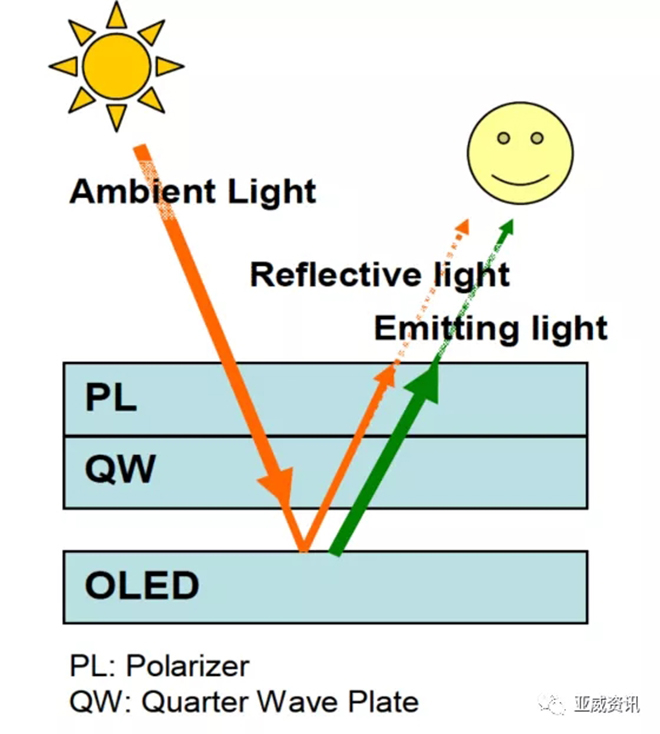 Ambient Light

Reflective light

Emitting light

PL

QW

OLED

PL: Polarizer
QW: Quarter Wave Plate

亚威资讯